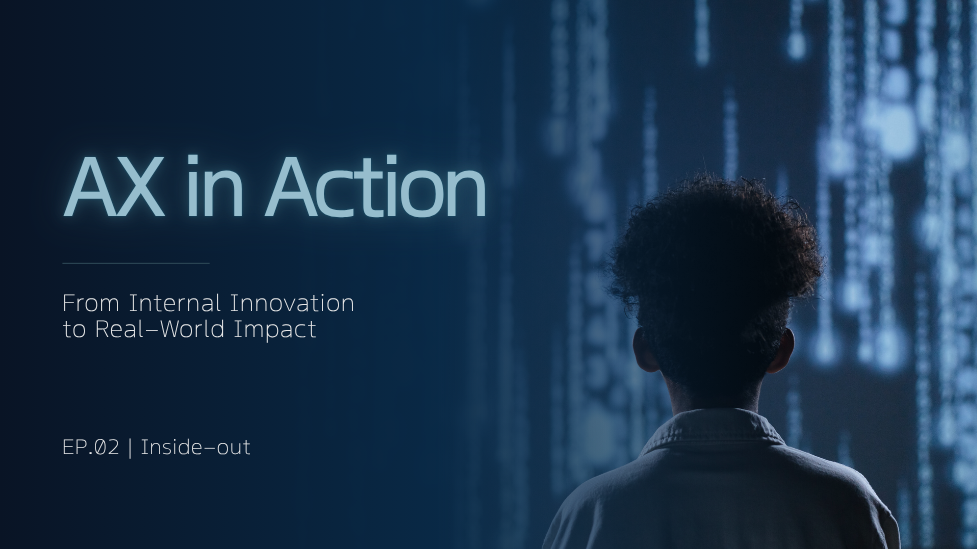 AX in Action

From Internal Innovation to Real-World Impact

EP.02 | Inside-out